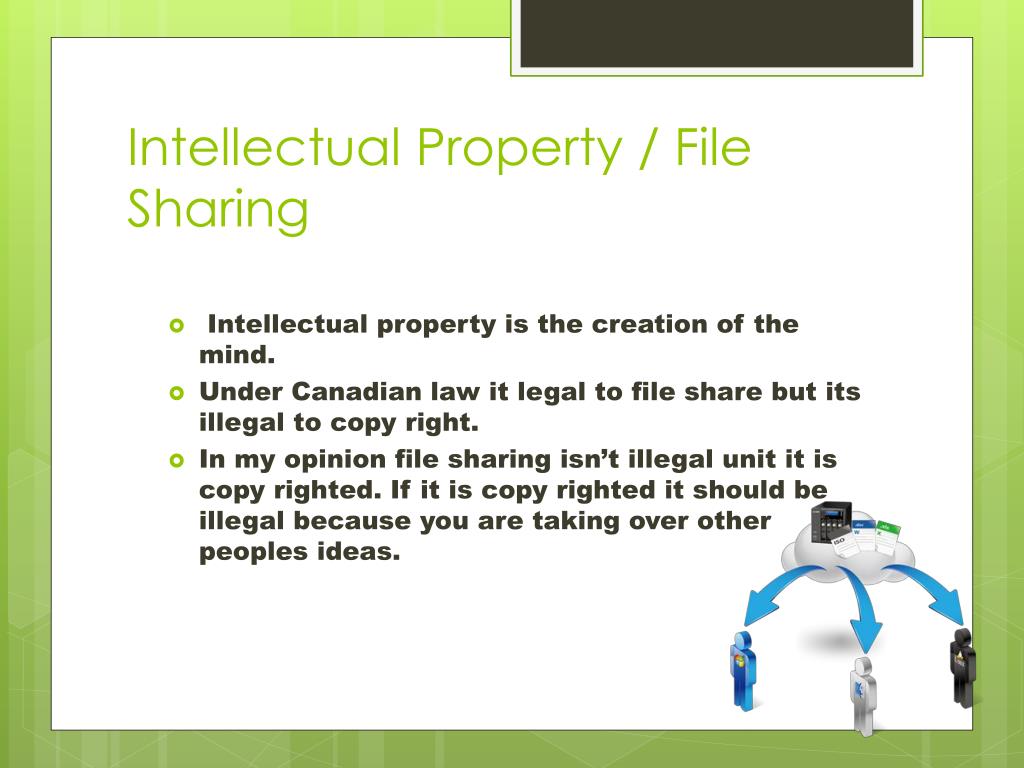 Intellectual Property / File Sharing

Intellectual property is the creation of the mind.

Under Canadian law it legal to file share but its illegal to copy right.

In my opinion file sharing isn't illegal unit it is copy righted. If it is copy righted it should be illegal because you are taking over other peoples ideas.